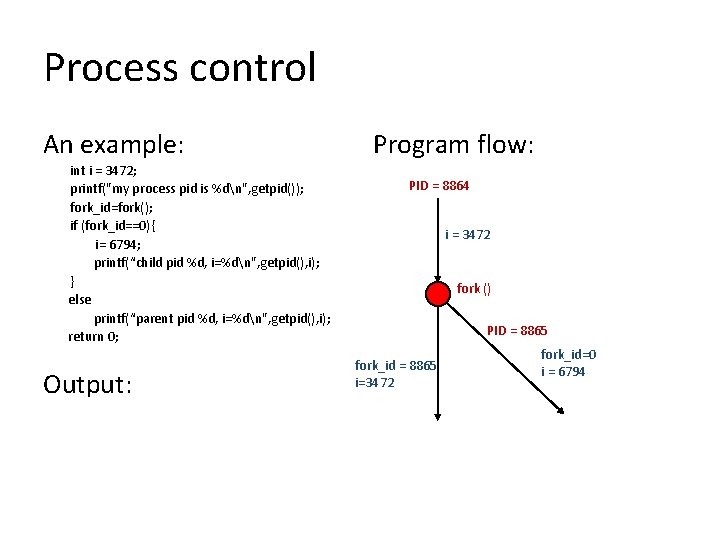 Process control

An example:

int i = 3472;
printf("my process pid is %d\n",getpid());
fork_id=fork();
if (fork_id==0){
i= 6794;
printf("child pid %d, i=%d\n",getpid(),i);
}
else
printf("parent pid %d, i=%d\n",getpid(),i);
return 0;

Output:

Program flow:

PID = 8864

i = 3472

fork ()

PID = 8865

fork_id = 8865
i=3472

fork_id=0
i = 6794